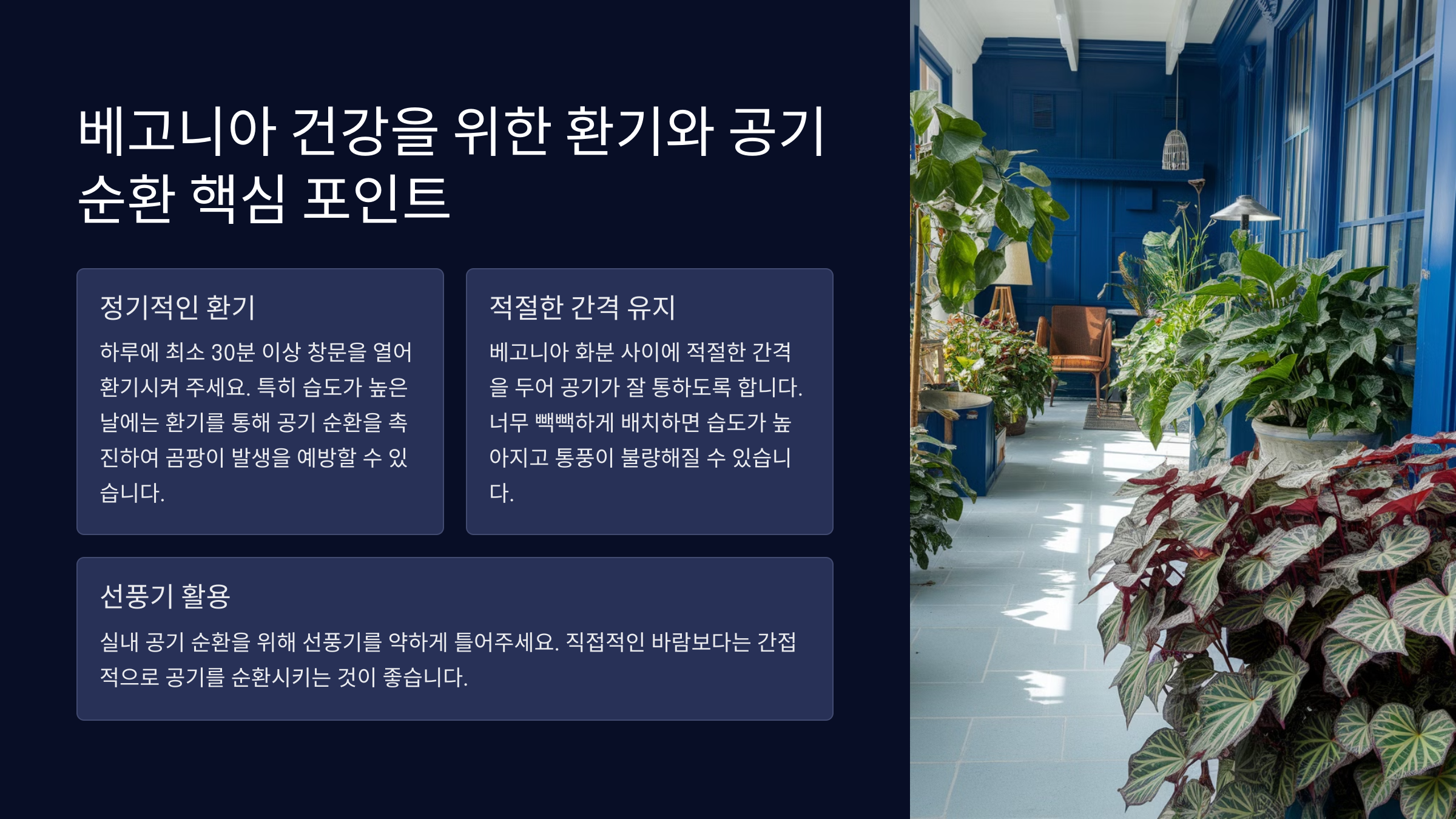 베고니아 건강을 위한 환기와 공기 순환 핵심 포인트

정기적인 환기

하루에 최소 30분 이상 창문을 열어 환기시켜 주세요. 특히 습도가 높은 날에는 환기를 통해 공기 순환을 촉진하여 곰팡이 발생을 예방할 수 있습니다.

적절한 간격 유지

베고니아 화분 사이에 적절한 간격을 두어 공기가 잘 통하도록 합니다. 너무 빽빽하게 배치하면 습도가 높아지고 통풍이 불량해질 수 있습니다.

선풍기 활용

실내 공기 순환을 위해 선풍기를 약하게 틀어주세요. 직접적인 바람보다는 간접적으로 공기를 순환시키는 것이 좋습니다.